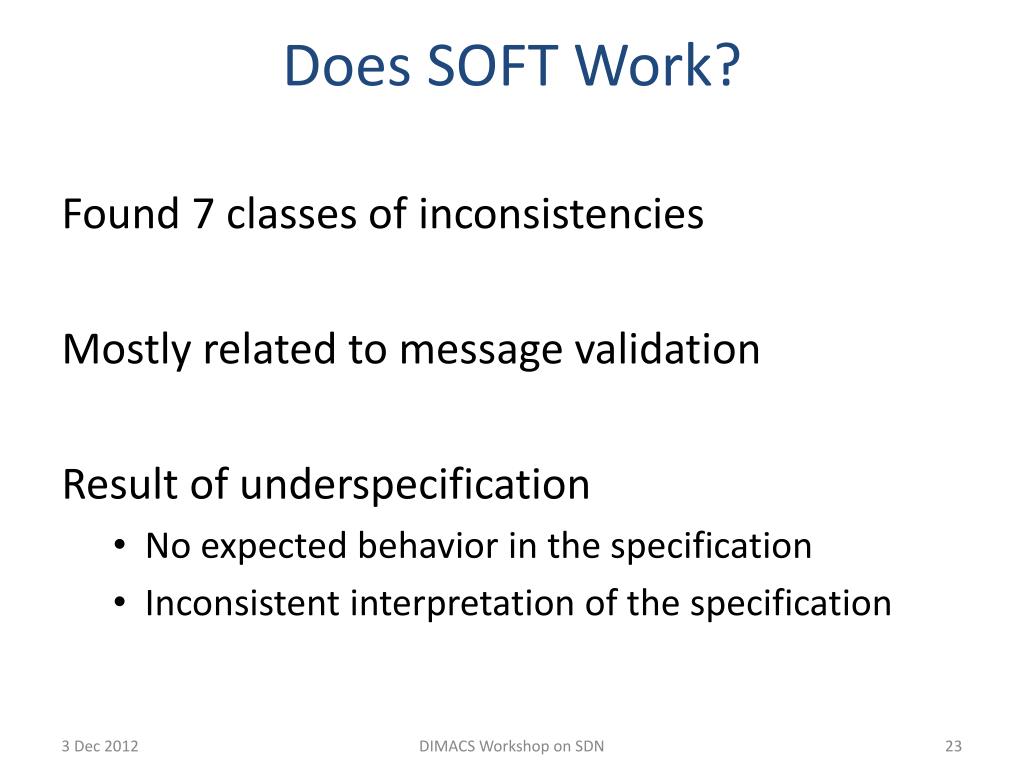 Does SOFT Work?

Found 7 classes of inconsistencies

Mostly related to message validation

Result of underspecification
• No expected behavior in the specification
• Inconsistent interpretation of the specification

3 Dec 2012 DIMACS Workshop on SDN 23